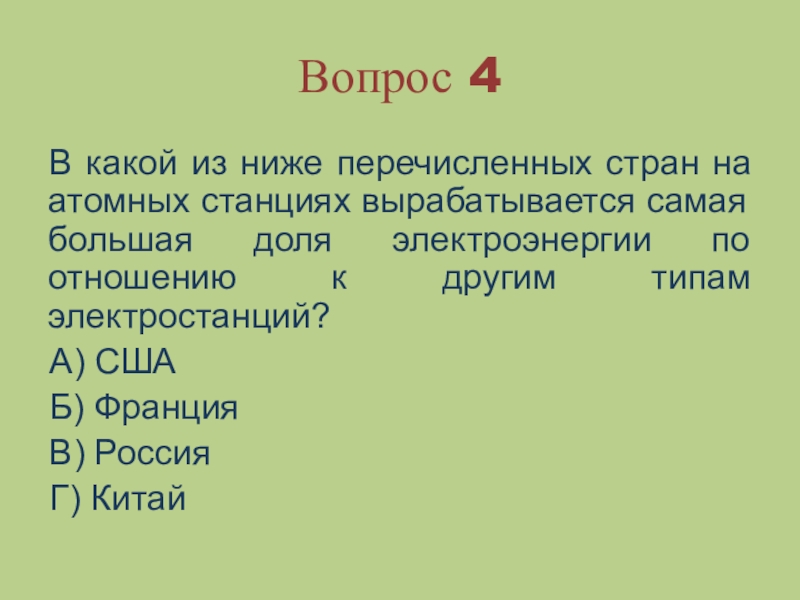 Вопрос 4

В какой из ниже перечисленных стран на атомных станциях вырабатывается самая большая доля электроэнергии по отношению к другим типам электростанций?

А) США

Б) Франция

В) Россия

Г) Китай